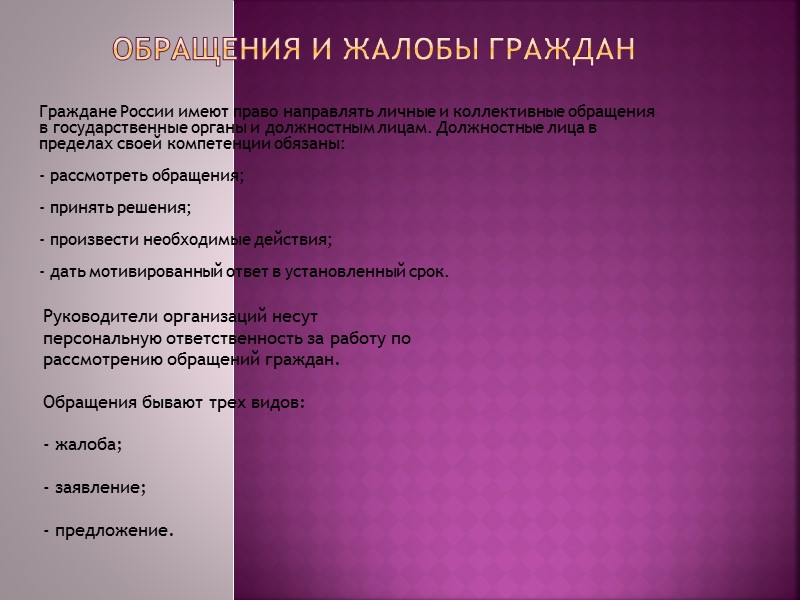 ОБРАЩЕНИЯ И ЖАЛОБЫ ГРАЖДАН

Граждане России имеют право направлять личные и коллективные обращения в государственные органы и должностным лицам. Должностные лица в пределах своей компетенции обязаны:

- рассмотреть обращения;

- принять решения;

- произвести необходимые действия;

- дать мотивированный ответ в установленный срок.

Руководители организаций несут персональную ответственность за работу по рассмотрению обращений граждан.

Обращения бывают трех видов:

- жалоба;

- заявление;

- предложение.